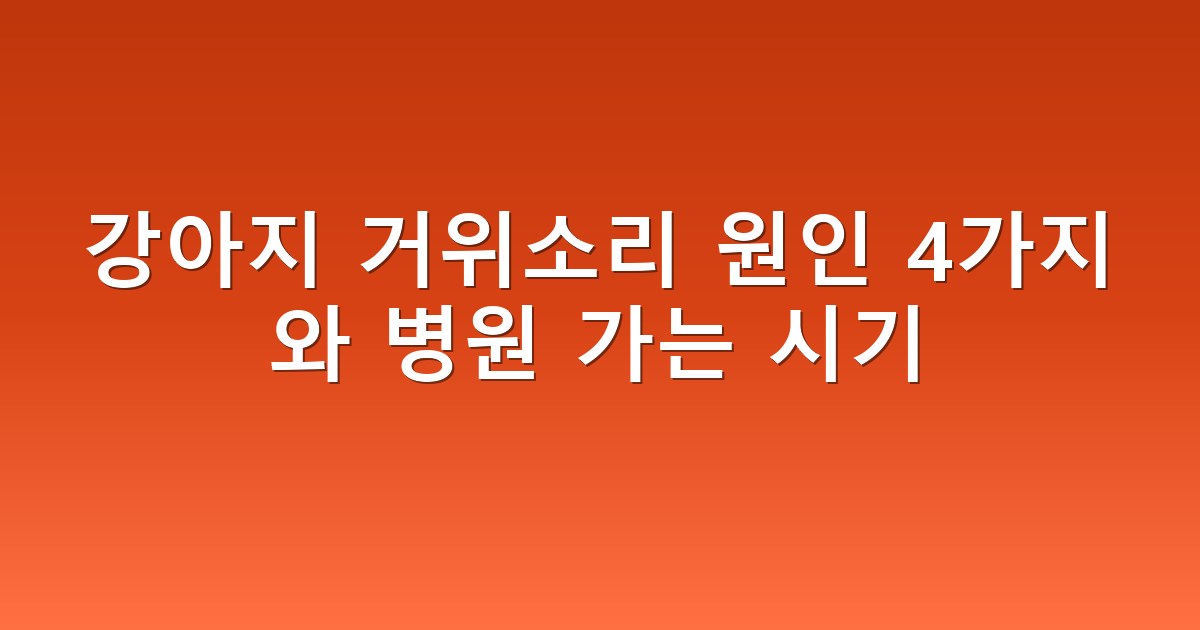 강아지 거위소리 원인 4가지와 병원 가는 시기